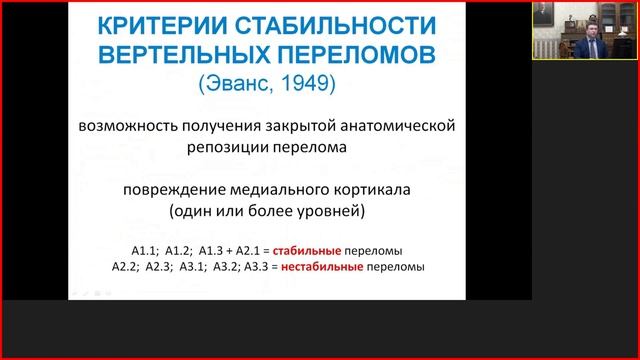 КРИТЕРИИ СТАБИЛЬНОСТИ ВЕРТЕЛЬНЫХ ПЕРЕЛОМОВ
(Эванс, 1949)

возможность получения закрытой анатомической репозиции перелома

повреждение медиального кортикала (один или более уровней)

A1.1; A1.2; A1.3 + A2.1 = стабильные переломы
A2.2; A2.3; A3.1; A3.2; A3.3 = нестабильные переломы